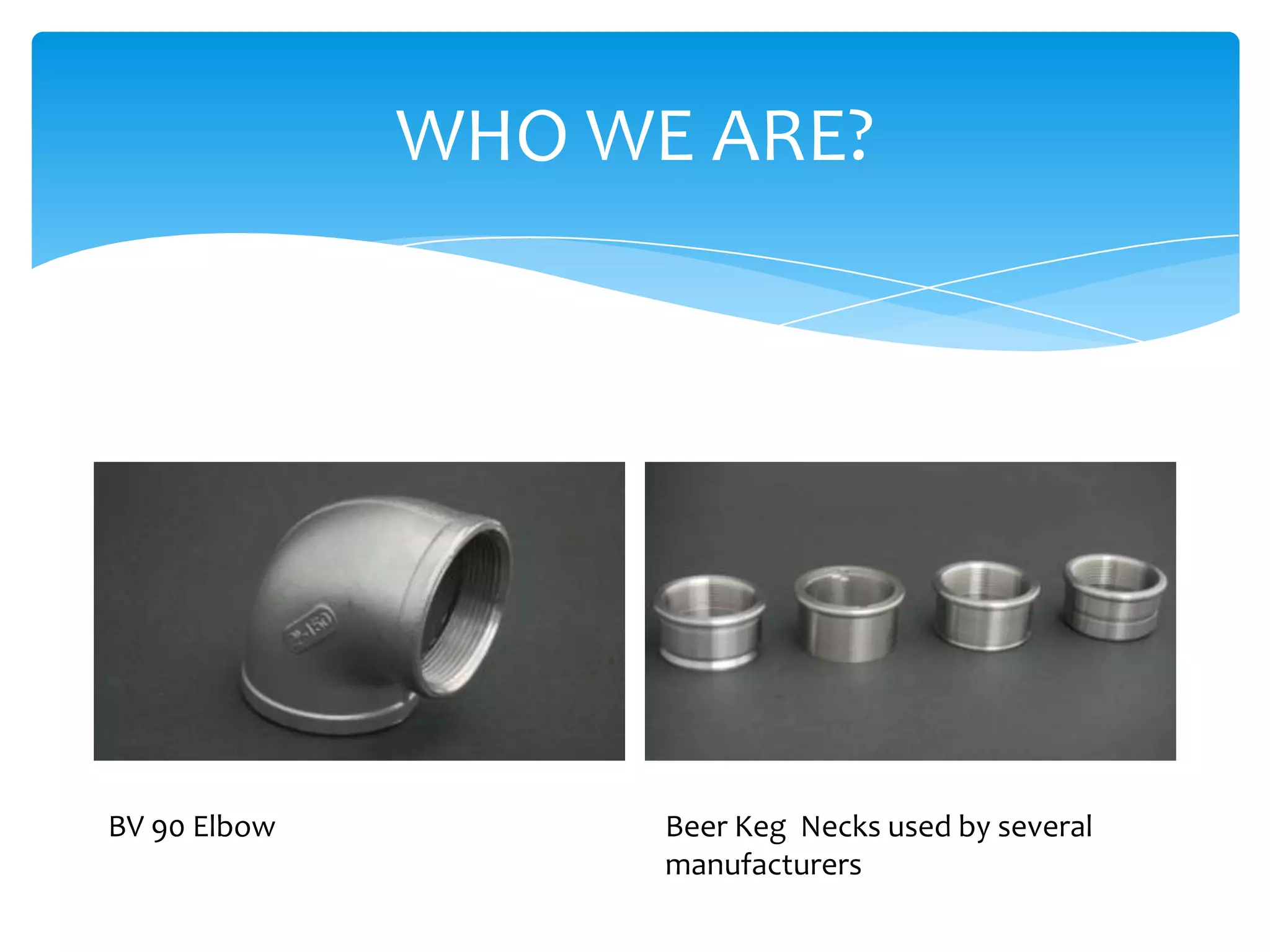 WHO WE ARE?

BV 90 Elbow

Beer Keg  Necks used by several manufacturers